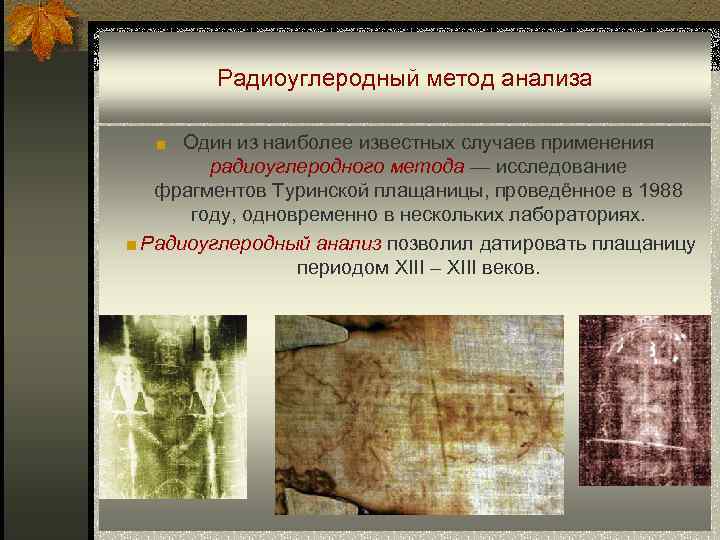 Радиоуглеродный метод анализа

Один из наиболее известных случаев применения радиоуглеродного метода — исследование фрагментов Туринской плащаницы, проведённое в 1988 году, одновременно в нескольких лабораториях.

Радиоуглеродный анализ позволил датировать плащаницу периодом XIII – XIII веков.